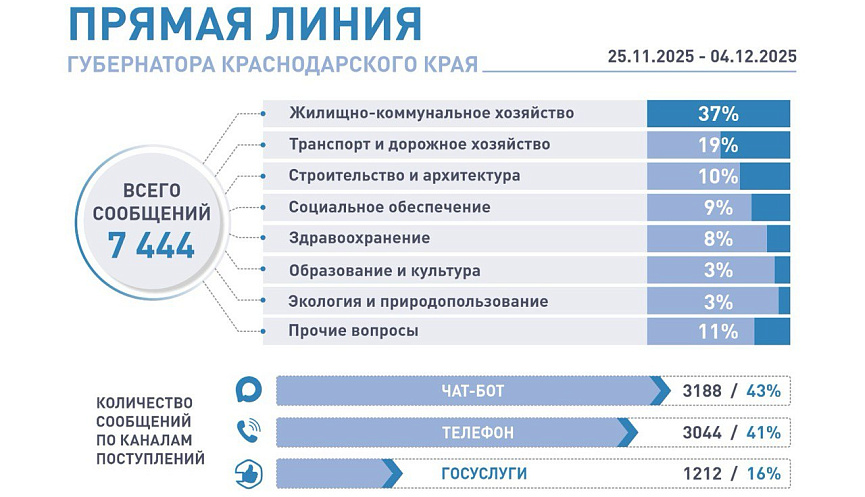 ПРЯМАЯ ЛИНИЯ
ГУБЕРНАТОРА КРАСНОДАРСКОГО КРАЯ
25.11.2025 - 04.12.2025

ВСЕГО СООБЩЕНИЙ
7 444

| | |
|---|---|
| Жилищно-коммунальное хозяйство | 37% |
| Транспорт и дорожное хозяйство | 19% |
| Строительство и архитектура | 10% |
| Социальное обеспечение | 9% |
| Здравоохранение | 8% |
| Образование и культура | 3% |
| Экология и природопользование | 3% |
| Прочие вопросы | 11% |

КОЛИЧЕСТВО СООБЩЕНИЙ ПО КАНАЛАМ ПОСТУПЛЕНИЙ

| | |
|---|---|
| ЧАТ-БОТ | 3188 / 43% |
| ТЕЛЕФОН | 3044 / 41% |
| ГОСУСЛУГИ | 1212 / 16% |